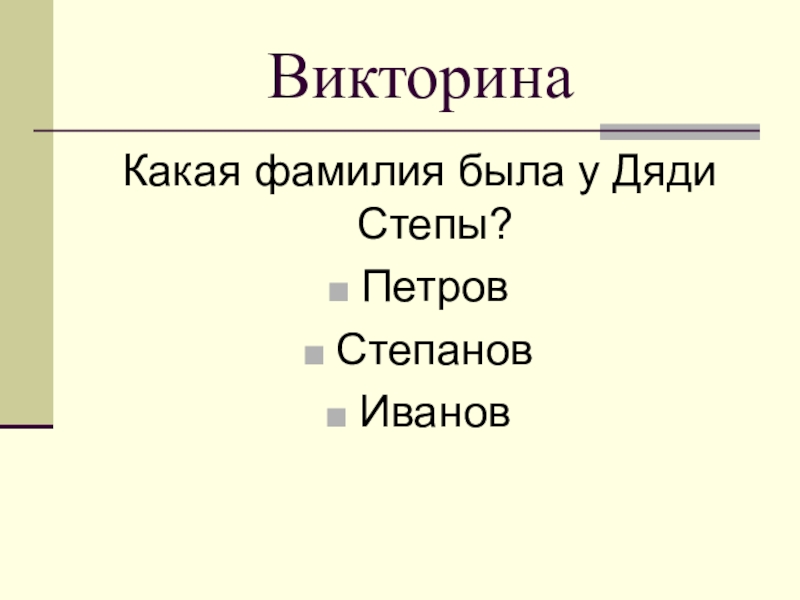 Викторина

Какая фамилия была у Дяди Степы?

- Петров
- Степанов
- Иванов